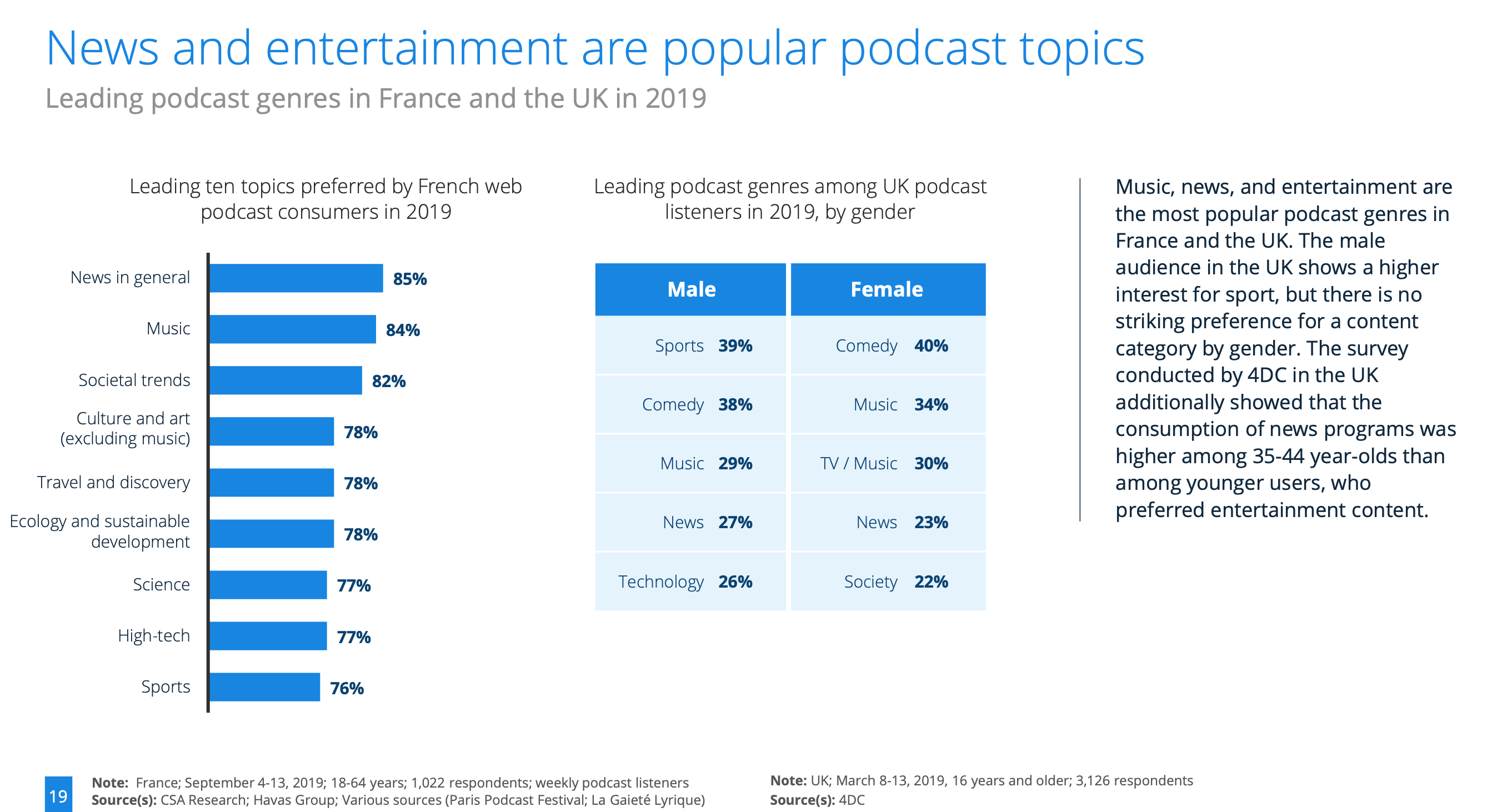 News and entertainment are popular podcast topics

Leading podcast genres in France and the UK in 2019

Leading ten topics preferred by French web podcast consumers in 2019

News in general 85%
Music 84%
Societal trends 82%
Culture and art (excluding music) 78%
Travel and discovery 78%
Ecology and sustainable development 78%
Science 77%
High-tech 77%
Sports 76%

Leading podcast genres among UK podcast listeners in 2019, by gender

| Male | Female |
|---|---|
| Sports 39% | Comedy 40% |
| Comedy 38% | Music 34% |
| Music 29% | TV / Music 30% |
| News 27% | News 23% |
| Technology 26% | Society 22% |

Music, news, and entertainment are the most popular podcast genres in France and the UK. The male audience in the UK shows a higher interest for sport, but there is no striking preference for a content category by gender. The survey conducted by 4DC in the UK additionally showed that the consumption of news programs was higher among 35-44 year-olds than among younger users, who preferred entertainment content.

19

Note: France; September 4-13, 2019; 18-64 years; 1,022 respondents; weekly podcast listeners
Source(s): CSA Research; Havas Group; Various sources (Paris Podcast Festival; La Gaieté Lyrique)

Note: UK; March 8-13, 2019, 16 years and older; 3,126 respondents
Source(s): 4DC